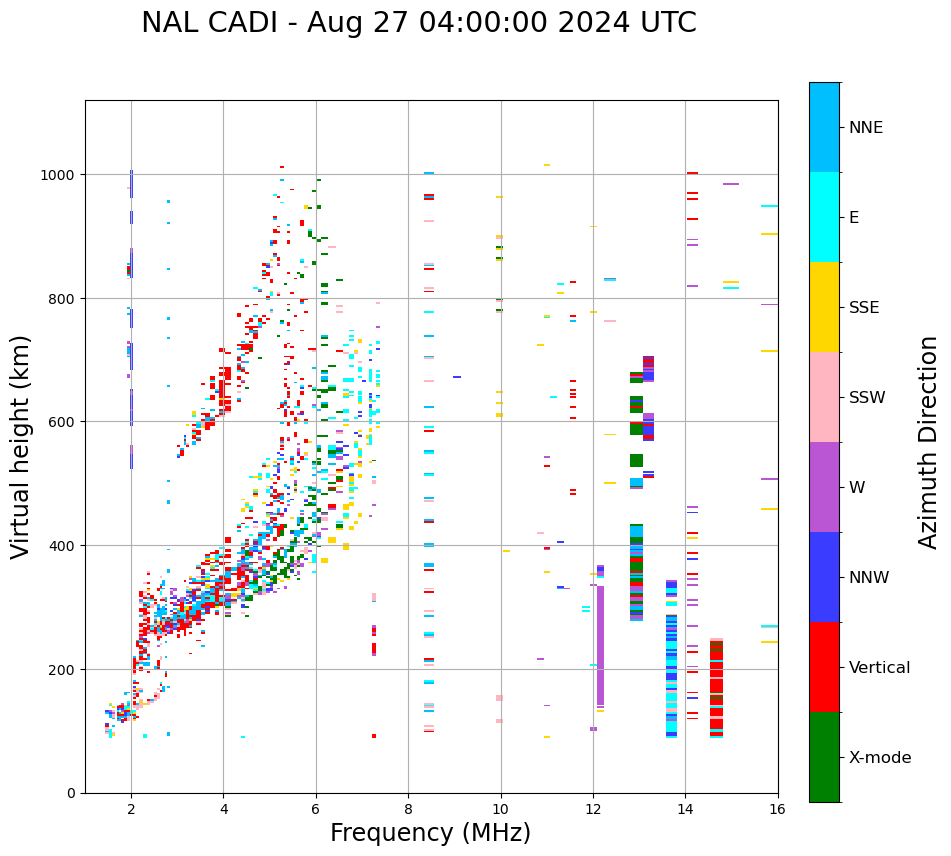 NAL CADI - Aug 27 04:00:00 2024 UTC

Virtual height (km)

1000
800
600
400
200
0

2
4
6
8
10
12
14
16

Frequency (MHz)

NNE
E
SSE
SSW
W
NNW
Vertical
X-mode

Azimuth Direction